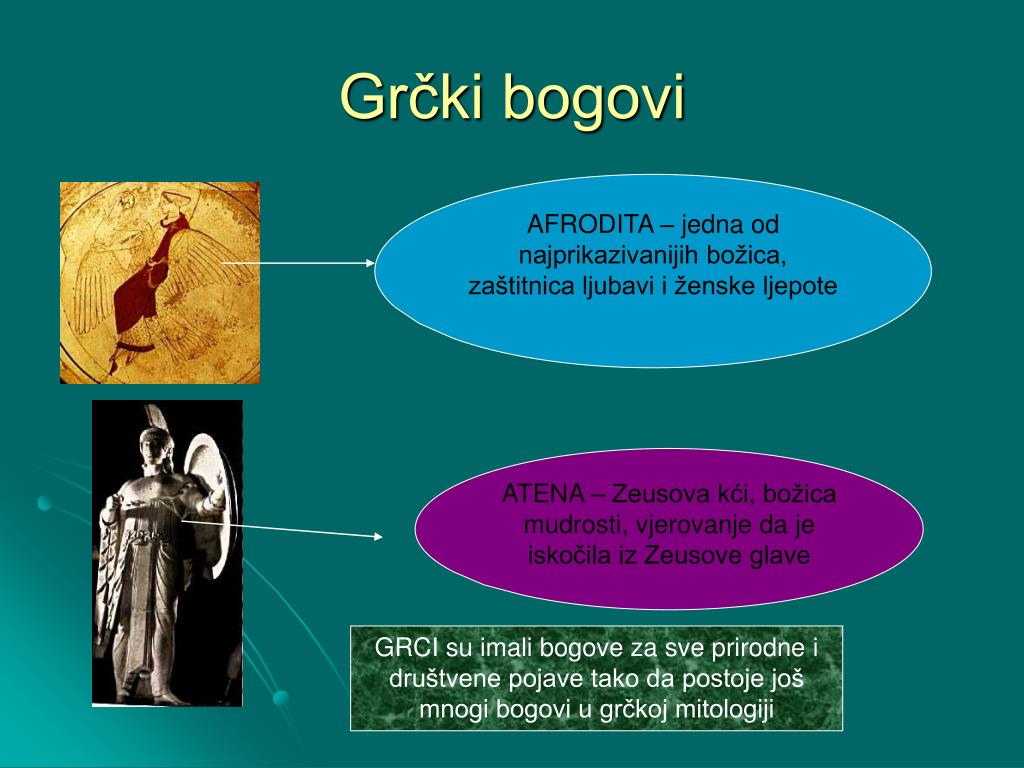 Grčki bogovi

AFRODITA – jedna od najprikazivanijih božica, zaštitnica ljubavi i ženske ljepote

ATENA – Zeusova kći, božica mudrosti, vjerovanje da je iskočila iz Zeusove glave

GRCI su imali bogove za sve prirodne i društvene pojave tako da postoje još mnogi bogovi u grčkoj mitologiji